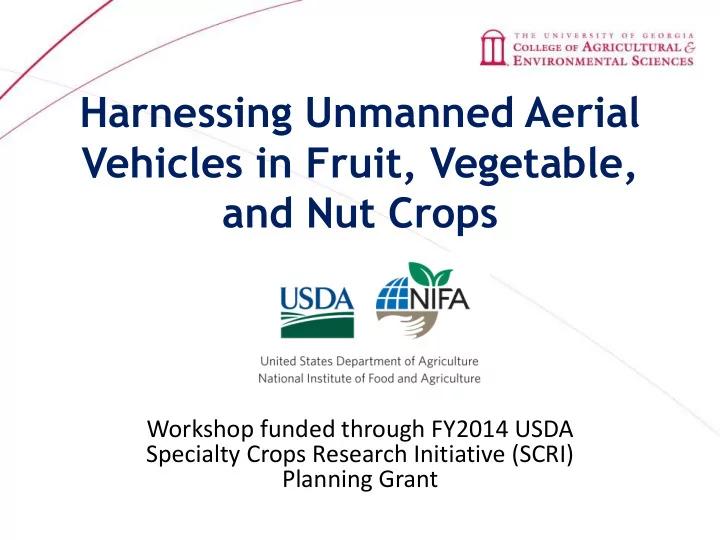 THE UNIVERSITY OF GEORGIA
COLLEGE OF AGRICULTURAL & ENVIRONMENTAL SCIENCES

Harnessing Unmanned Aerial Vehicles in Fruit, Vegetable, and Nut Crops

USDA

NIFA

United States Department of Agriculture
National Institute of Food and Agriculture

Workshop funded through FY2014 USDA Specialty Crops Research Initiative (SCRI) Planning Grant